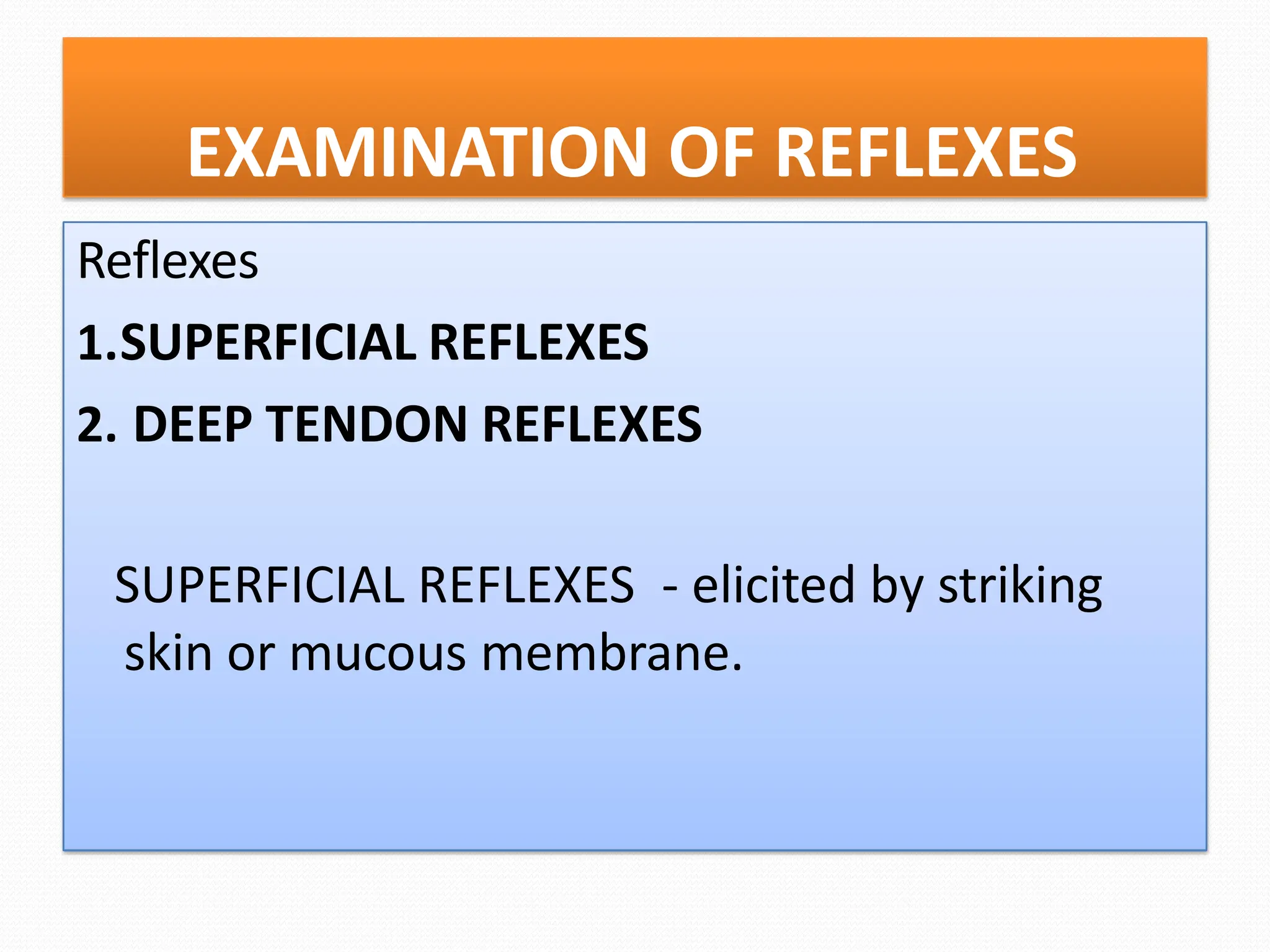 EXAMINATION OF REFLEXES

Reflexes

1.SUPERFICIAL REFLEXES

2. DEEP TENDON REFLEXES

SUPERFICIAL REFLEXES - elicited by striking skin or mucous membrane.